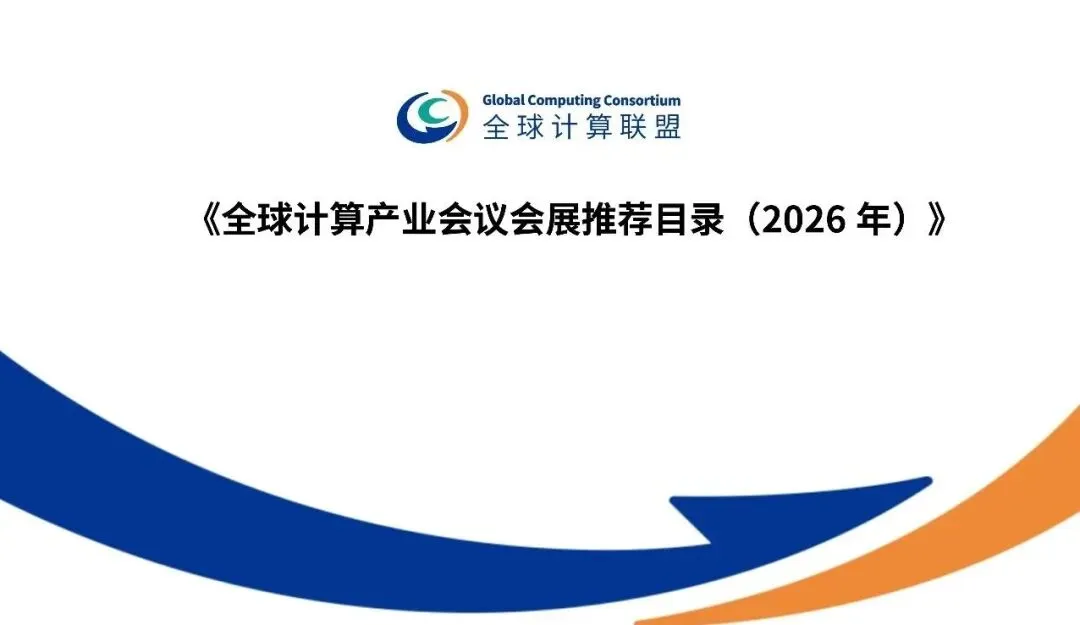 Global Computing Consortium
全球计算联盟

《全球计算产业会议会展推荐目录（2026 年）》